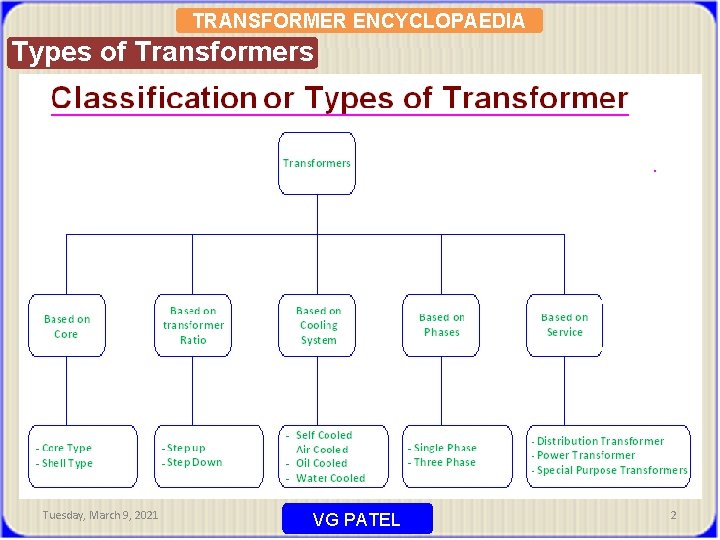 TRANSFORMER ENCYCLOPAEDIA

Types of Transformers

Classification or Types of Transformer

Transformers

Based on Core

Based on transformer Ratio

Based on Cooling System

Based on Phases

Based on Service

- Core Type
- Shell Type

- Step up
- Step Down

- Self Cooled
Air Cooled
- Oil Cooled
- Water Cooled

- Single Phase
- Three Phase

- Distribution Transformer
- Power Transformer
- Special Purpose Transformers

Tuesday, March 9, 2021

VG PATEL

2